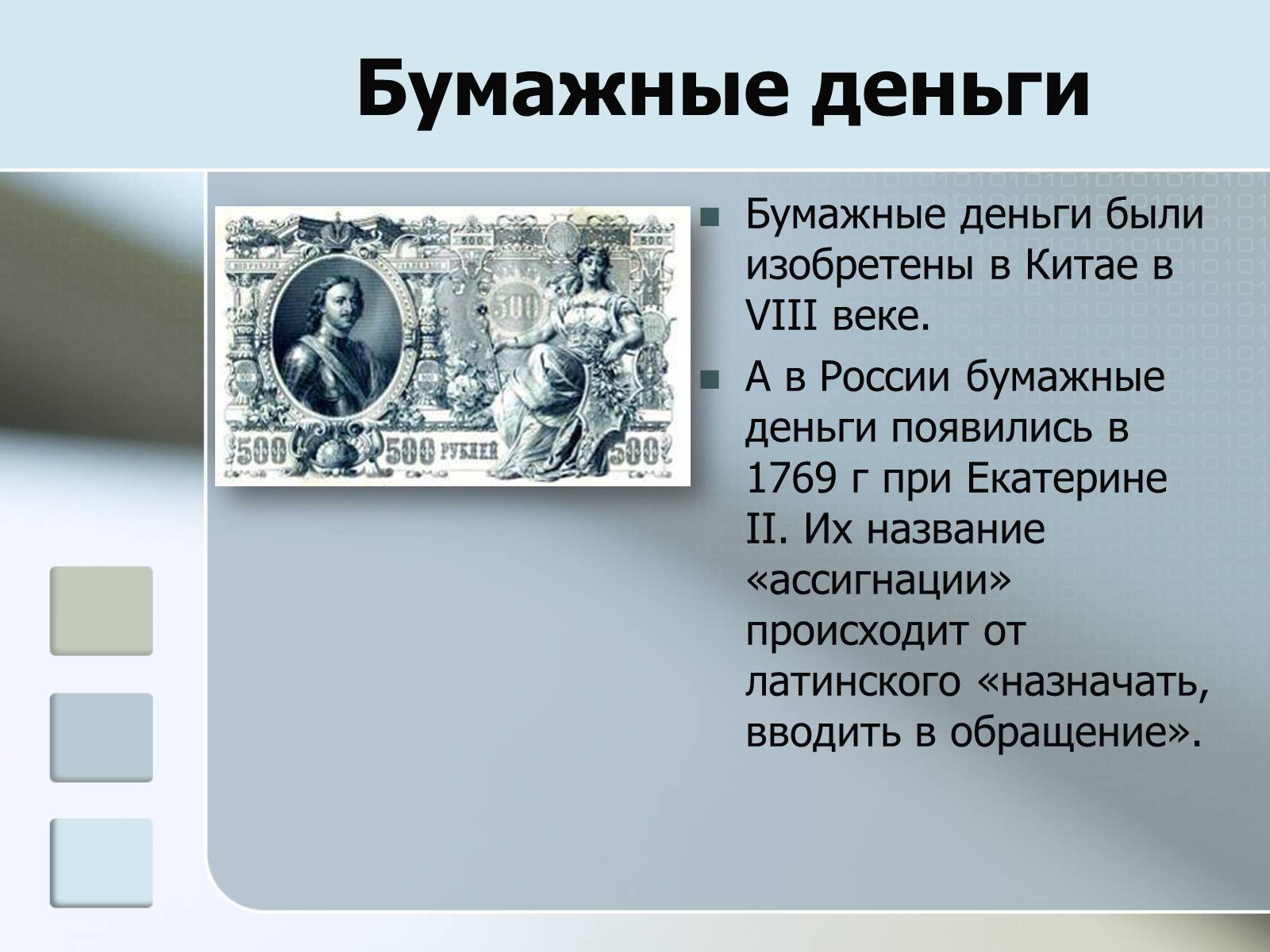 Бумажные деньги

500 500 РУБЛЕЙ 500

- Бумажные деньги были изобретены в Китае в VIII веке.
- А в России бумажные деньги появились в 1769 г при Екатерине II. Их название «ассигнации» происходит от латинского «назначать, вводить в обращение».